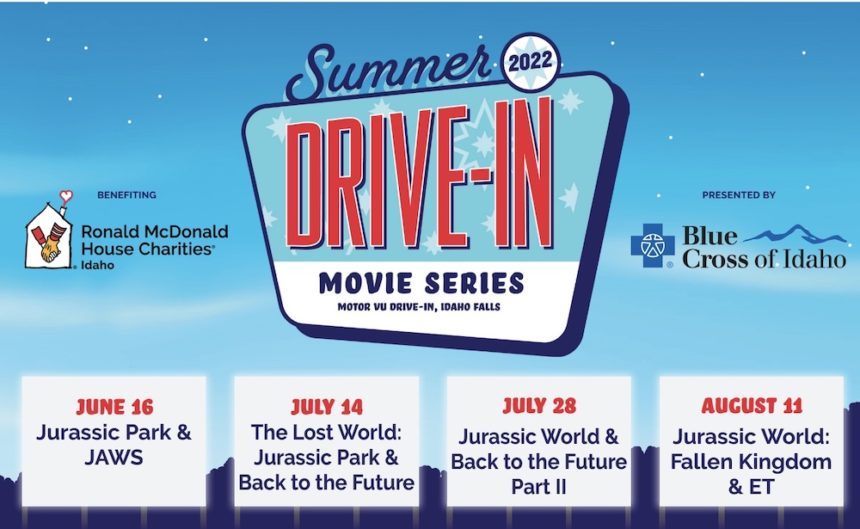 Summer 2022
DRIVE-IN
MOVIE SERIES
MOTOR VU DRIVE-IN, IDAHO FALLS

BENEFITING
Ronald McDonald House Charities® Idaho

PRESENTED BY
Blue Cross of Idaho

JUNE 16
Jurassic Park & JAWS

JULY 14
The Lost World: Jurassic Park & Back to the Future

JULY 28
Jurassic World & Back to the Future Part II

AUGUST 11
Jurassic World: Fallen Kingdom & ET